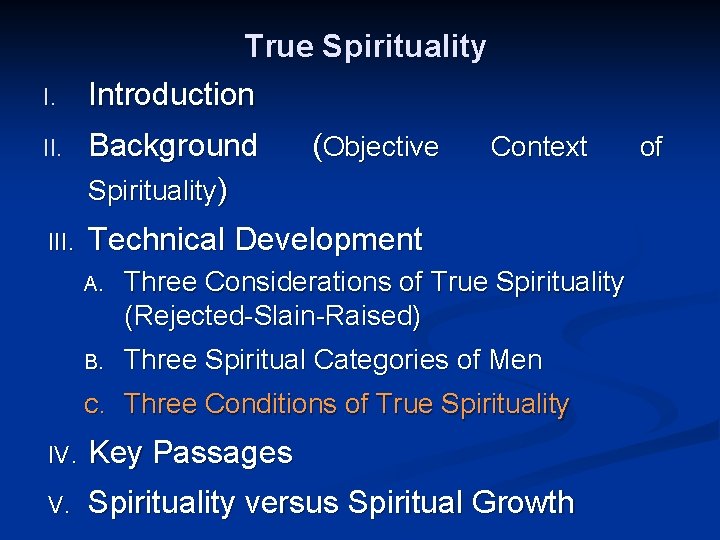 True Spirituality

I. Introduction

II. Background (Objective Context of Spirituality)

III. Technical Development

A. Three Considerations of True Spirituality (Rejected-Slain-Raised)

B. Three Spiritual Categories of Men

C. Three Conditions of True Spirituality

IV. Key Passages

V. Spirituality versus Spiritual Growth